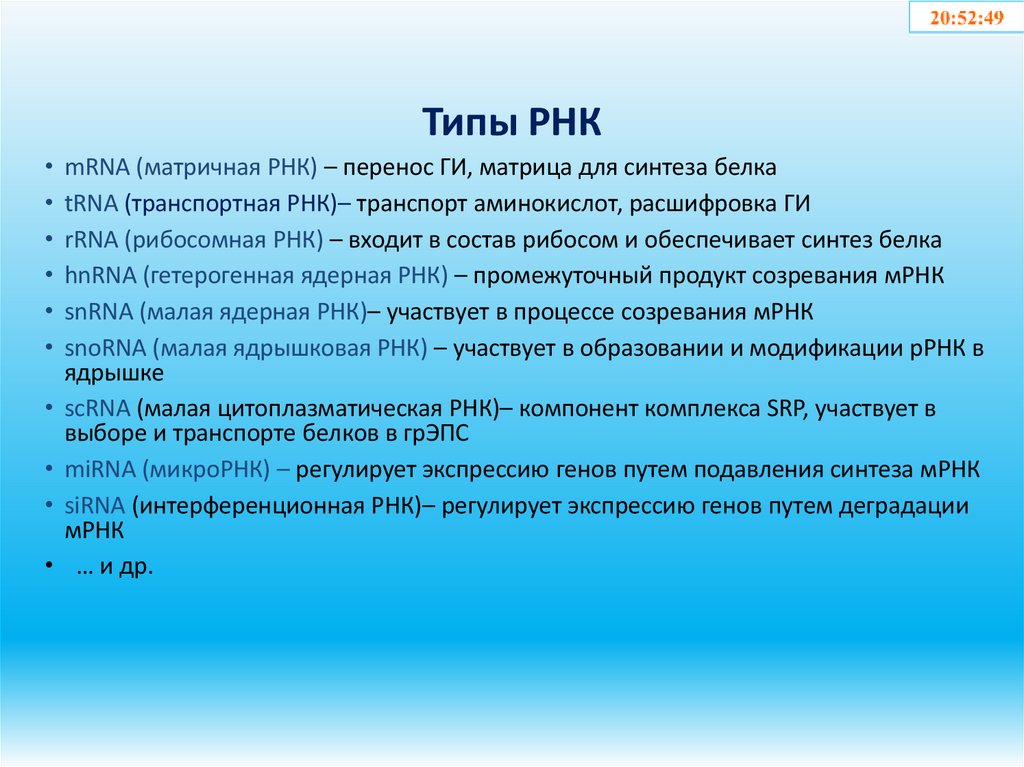 20:52:49

Типы РНК

• mRNA (матричная РНК) – перенос ГИ, матрица для синтеза белка
• tRNA (транспортная РНК)– транспорт аминокислот, расшифровка ГИ
• rRNA (рибосомная РНК) – входит в состав рибосом и обеспечивает синтез белка
• hnRNA (гетерогенная ядерная РНК) – промежуточный продукт созревания мРНК
• snRNA (малая ядерная РНК)– участвует в процессе созревания мРНК
• snoRNA (малая ядрышковая РНК) – участвует в образовании и модификации рРНК в ядрышке
• scRNA (малая цитоплазматическая РНК)– компонент комплекса SRP, участвует в выборе и транспорте белков в грЭПС
• miRNA (микроРНК) – регулирует экспрессию генов путем подавления синтеза мРНК
• siRNA (интерференционная РНК)– регулирует экспрессию генов путем деградации мРНК
• … и др.